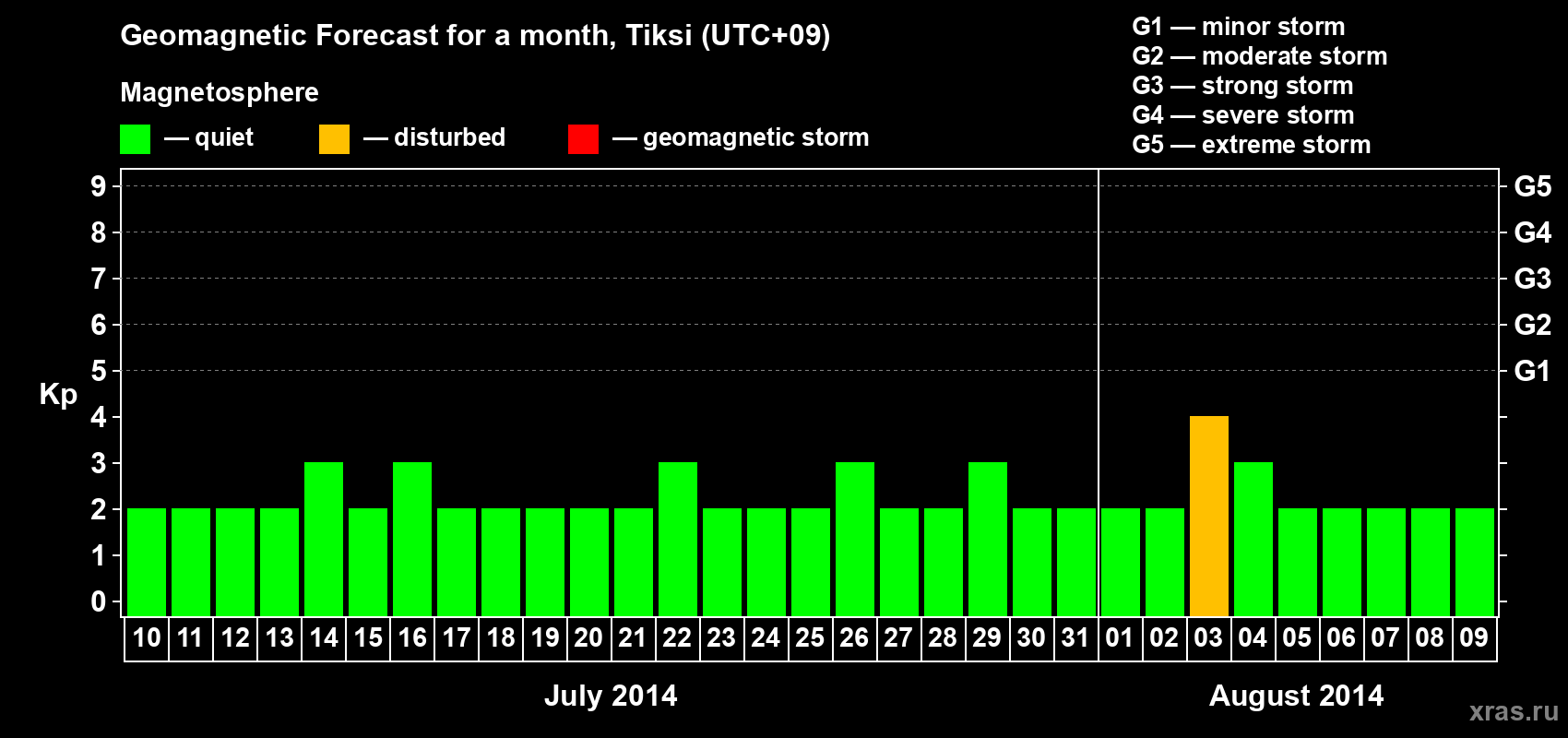 Geomagnetic Forecast for a month, Tiksi (UTC+09)

Magnetosphere

— quiet — disturbed — geomagnetic storm

G1 — minor storm
G2 — moderate storm
G3 — strong storm
G4 — severe storm
G5 — extreme storm

Kp

9
8
7
6
5
4
3
2
1
0

G5
G4
G3
G2
G1

10 11 12 13 14 15 16 17 18 19 20 21 22 23 24 25 26 27 28 29 30 31 01 02 03 04 05 06 07 08 09

July 2014

August 2014

xras.ru